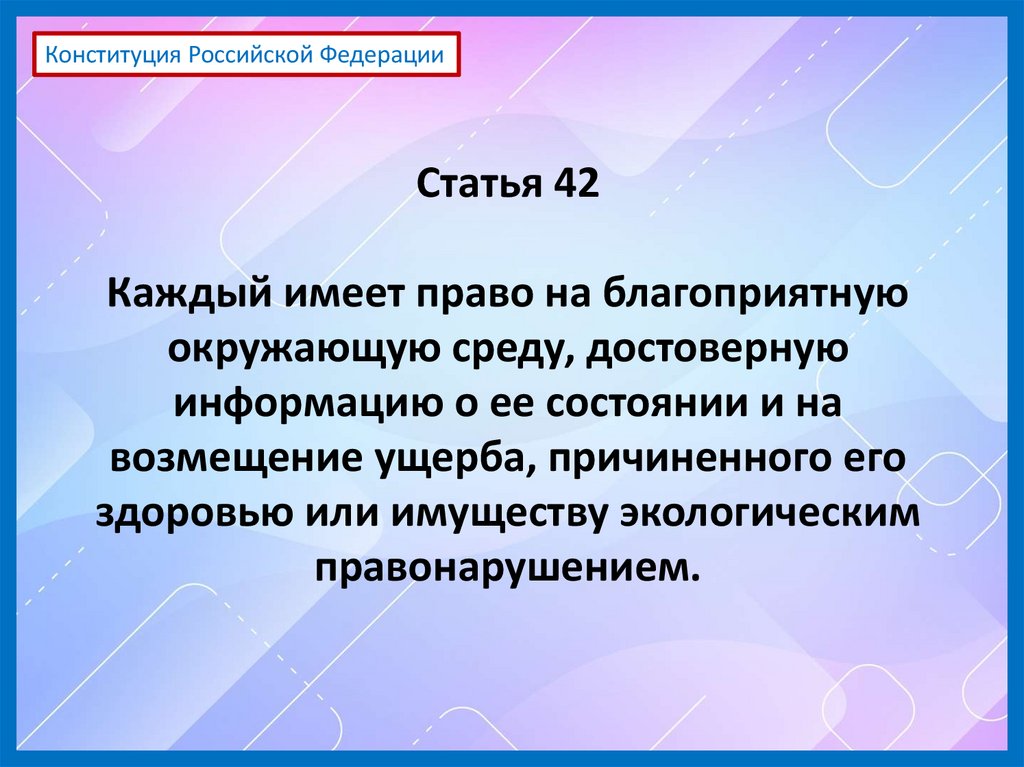 Конституция Российской Федерации

Статья 42

Каждый имеет право на благоприятную окружающую среду, достоверную информацию о ее состоянии и на возмещение ущерба, причиненного его здоровью или имуществу экологическим правонарушением.